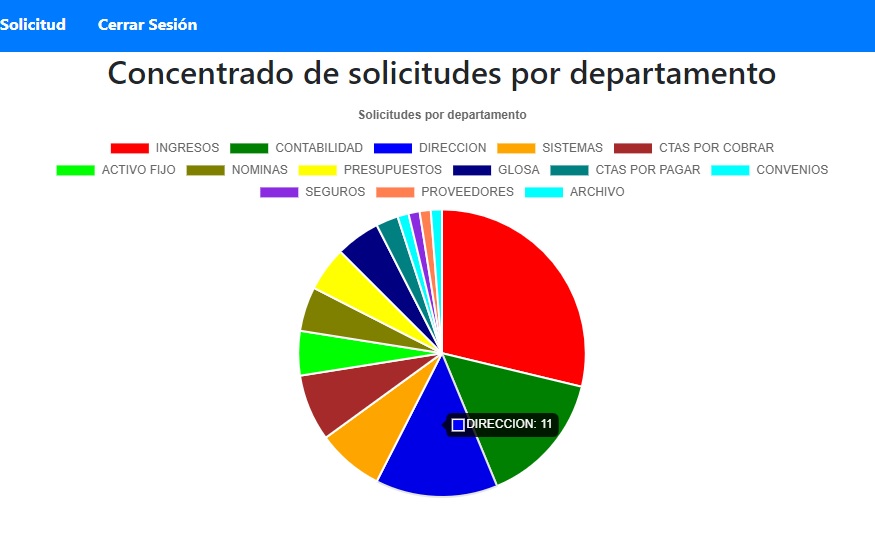 Solicitud Cerrar Sesión

Concentrado de solicitudes por departamento

Solicitudes por departamento

INGRESOS CONTABILIDAD DIRECCION SISTEMAS CTAS POR COBRAR ACTIVO FIJO NOMINAS PRESUPUESTOS GLOSA CTAS POR PAGAR CONVENIOS SEGUROS PROVEEDORES ARCHIVO

DIRECCION: 11